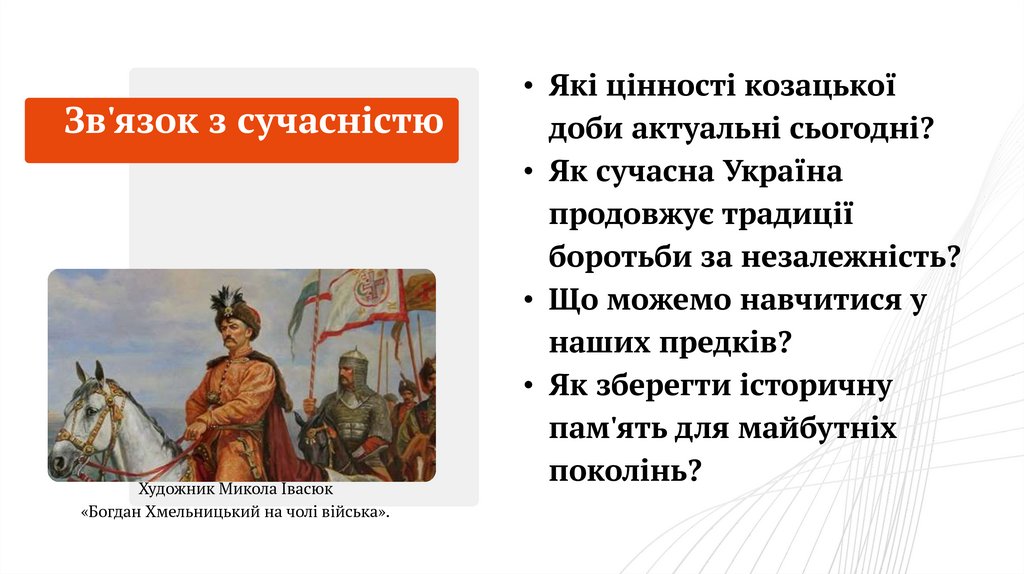 Зв'язок з сучасністю

Художник Микола Івасюк
«Богдан Хмельницький на чолі війська».

• Які цінності козацької доби актуальні сьогодні?
• Як сучасна Україна продовжує традиції боротьби за незалежність?
• Що можемо навчитися у наших предків?
• Як зберегти історичну пам'ять для майбутніх поколінь?